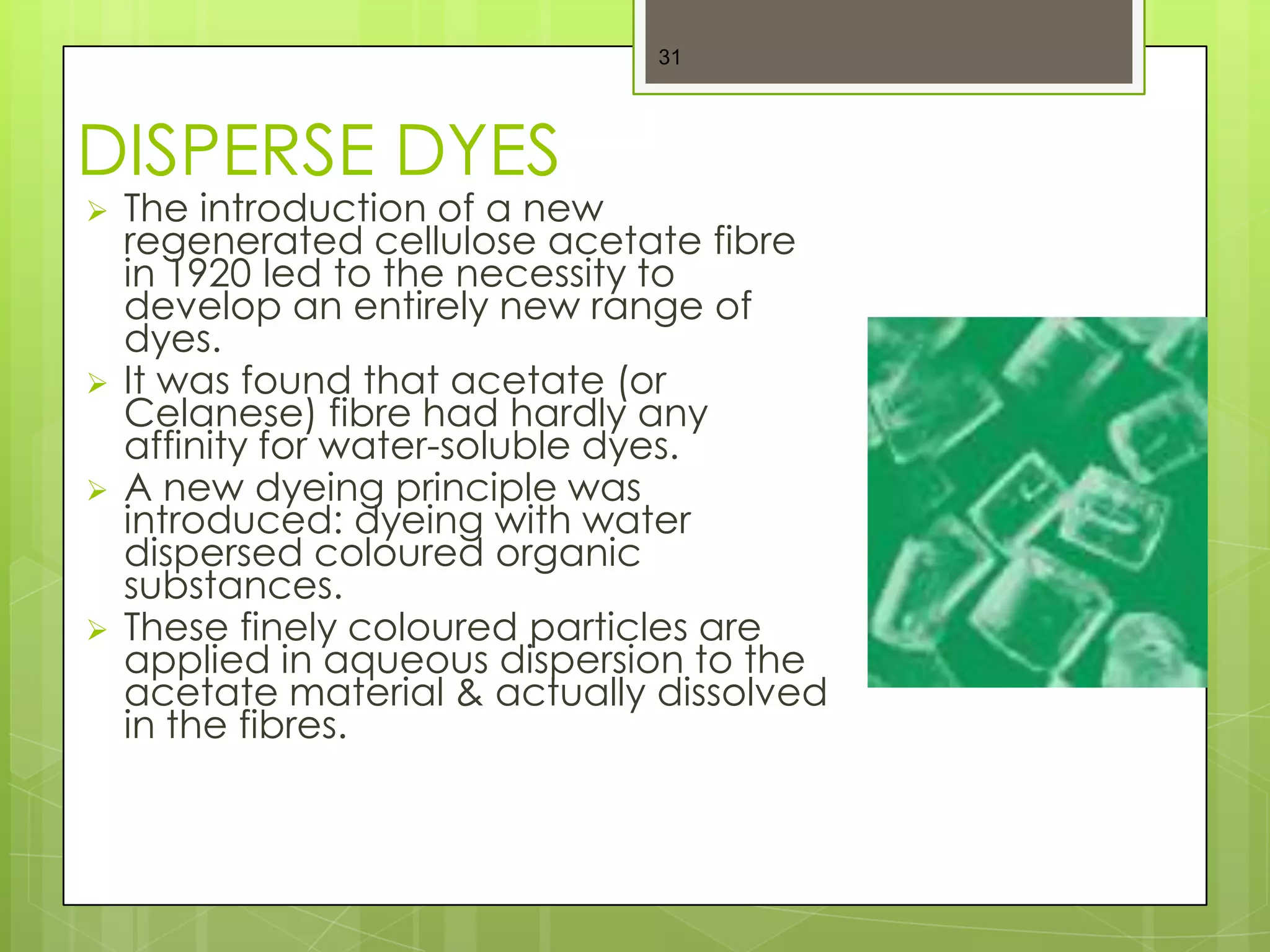 31

DISPERSE DYES

➢ The introduction of a new regenerated cellulose acetate fibre in 1920 led to the necessity to develop an entirely new range of dyes.
➢ It was found that acetate (or Celanese) fibre had hardly any affinity for water-soluble dyes.
➢ A new dyeing principle was introduced: dyeing with water dispersed coloured organic substances.
➢ These finely coloured particles are applied in aqueous dispersion to the acetate material & actually dissolved in the fibres.